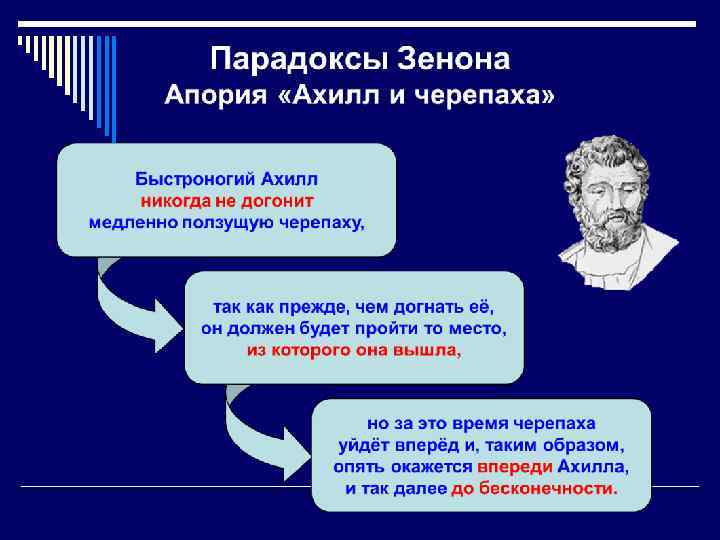 Парадоксы Зенона
Апория «Ахилл и черепаха»

Быстроногий Ахилл никогда не догонит медленно ползущую черепаху,

так как прежде, чем догнать её, он должен будет пройти то место, из которого она вышла,

но за это время черепаха уйдёт вперёд и, таким образом, опять окажется впереди Ахилла, и так далее до бесконечности.